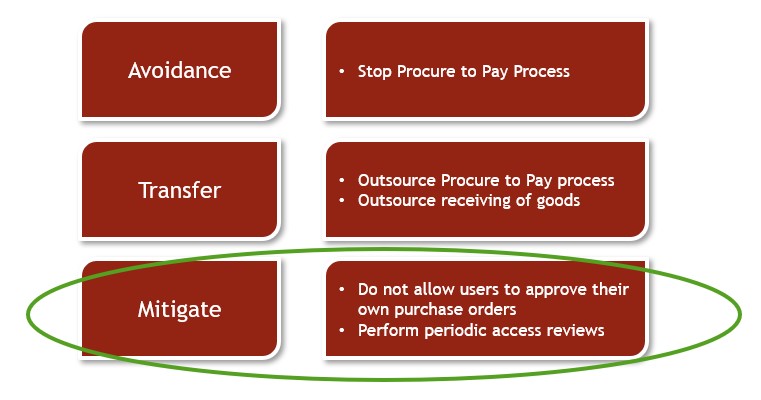 Avoidance

• Stop Procure to Pay Process

Transfer

• Outsource Procure to Pay process
• Outsource receiving of goods

Mitigate

• Do not allow users to approve their own purchase orders
• Perform periodic access reviews